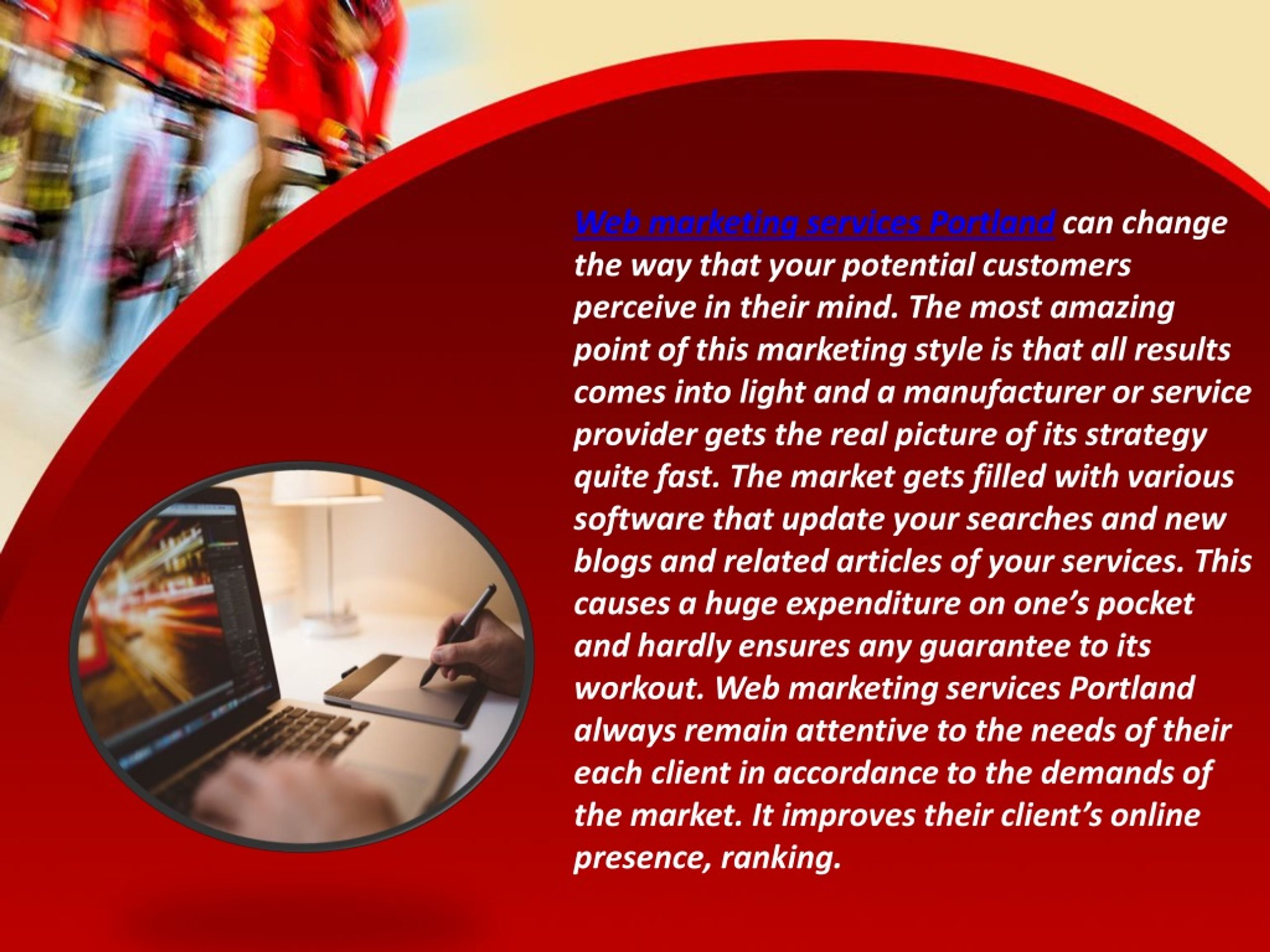 Web marketing services Portland can change the way that your potential customers perceive in their mind. The most amazing point of this marketing style is that all results comes into light and a manufacturer or service provider gets the real picture of its strategy quite fast. The market gets filled with various software that update your searches and new blogs and related articles of your services. This causes a huge expenditure on one's pocket and hardly ensures any guarantee to its workout. Web marketing services Portland always remain attentive to the needs of their each client in accordance to the demands of the market. It improves their client's online presence, ranking.